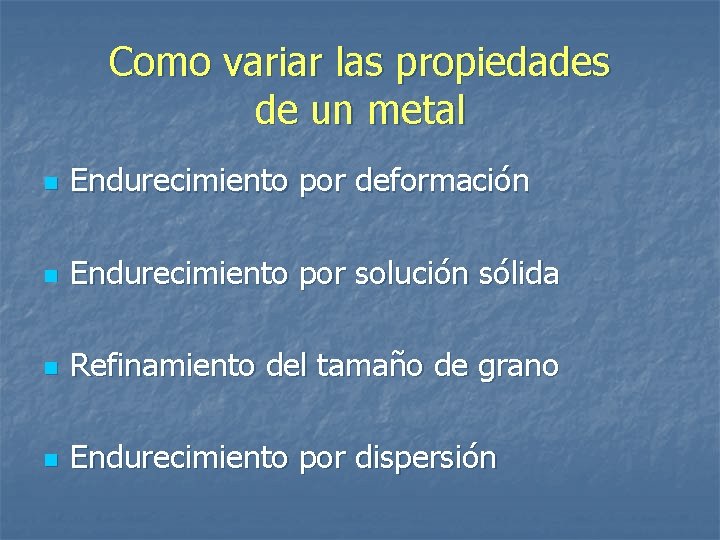 Como variar las propiedades de un metal

- Endurecimiento por deformación
- Endurecimiento por solución sólida
- Refinamiento del tamaño de grano
- Endurecimiento por dispersión